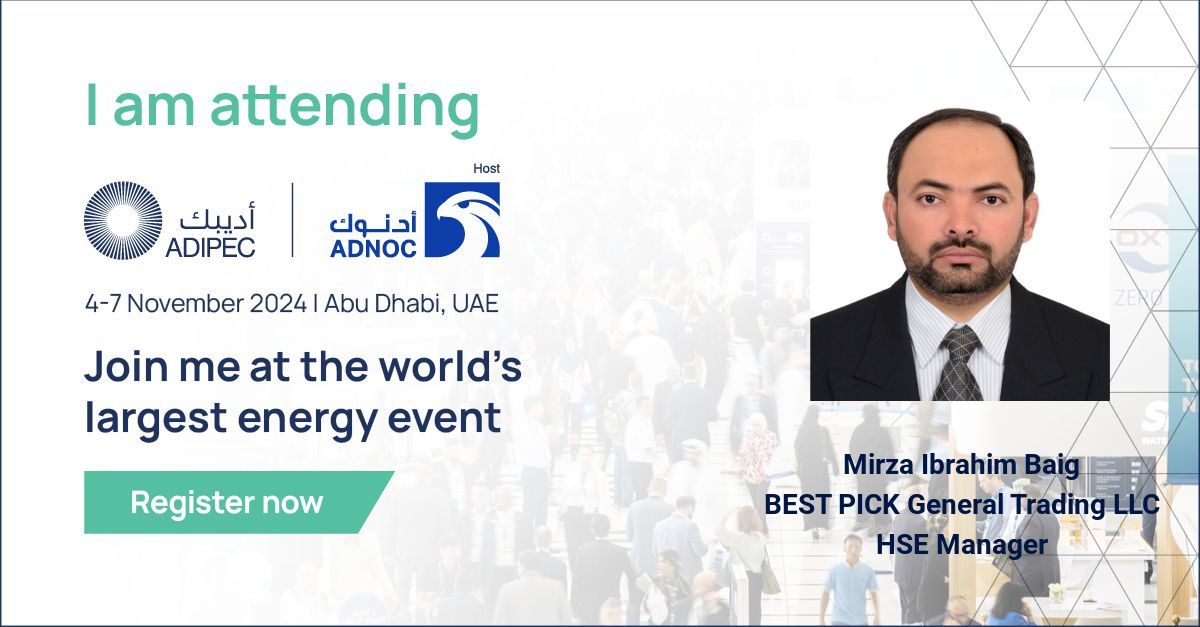 I am attending

أديبك
ADIPEC

Host
أدنوك
ADNOC

4-7 November 2024 | Abu Dhabi, UAE

Join me at the world's largest energy event

Register now

Mirza Ibrahim Baig
BEST PICK General Trading LLC
HSE Manager